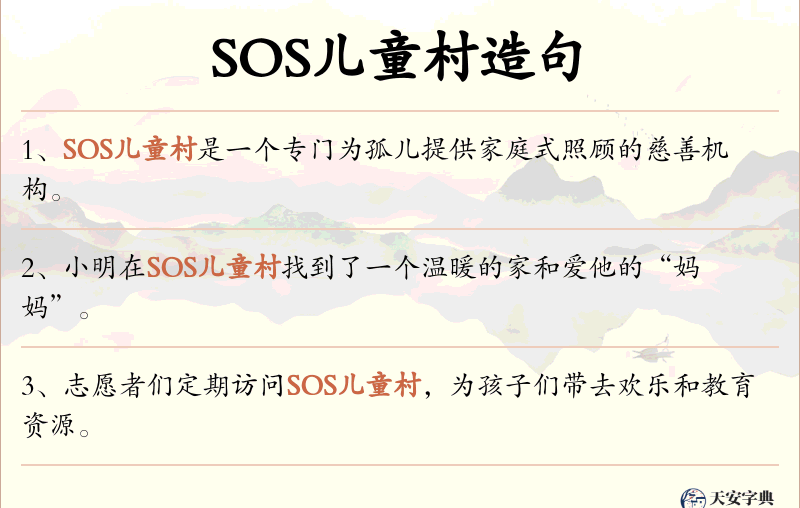 SOS儿童村造句

1、SOS儿童村是一个专门为孤儿提供家庭式照顾的慈善机构。

2、小明在SOS儿童村找到了一个温暖的家和爱他的“妈妈”。

3、志愿者们定期访问SOS儿童村，为孩子们带去欢乐和教育资源。

天安字典